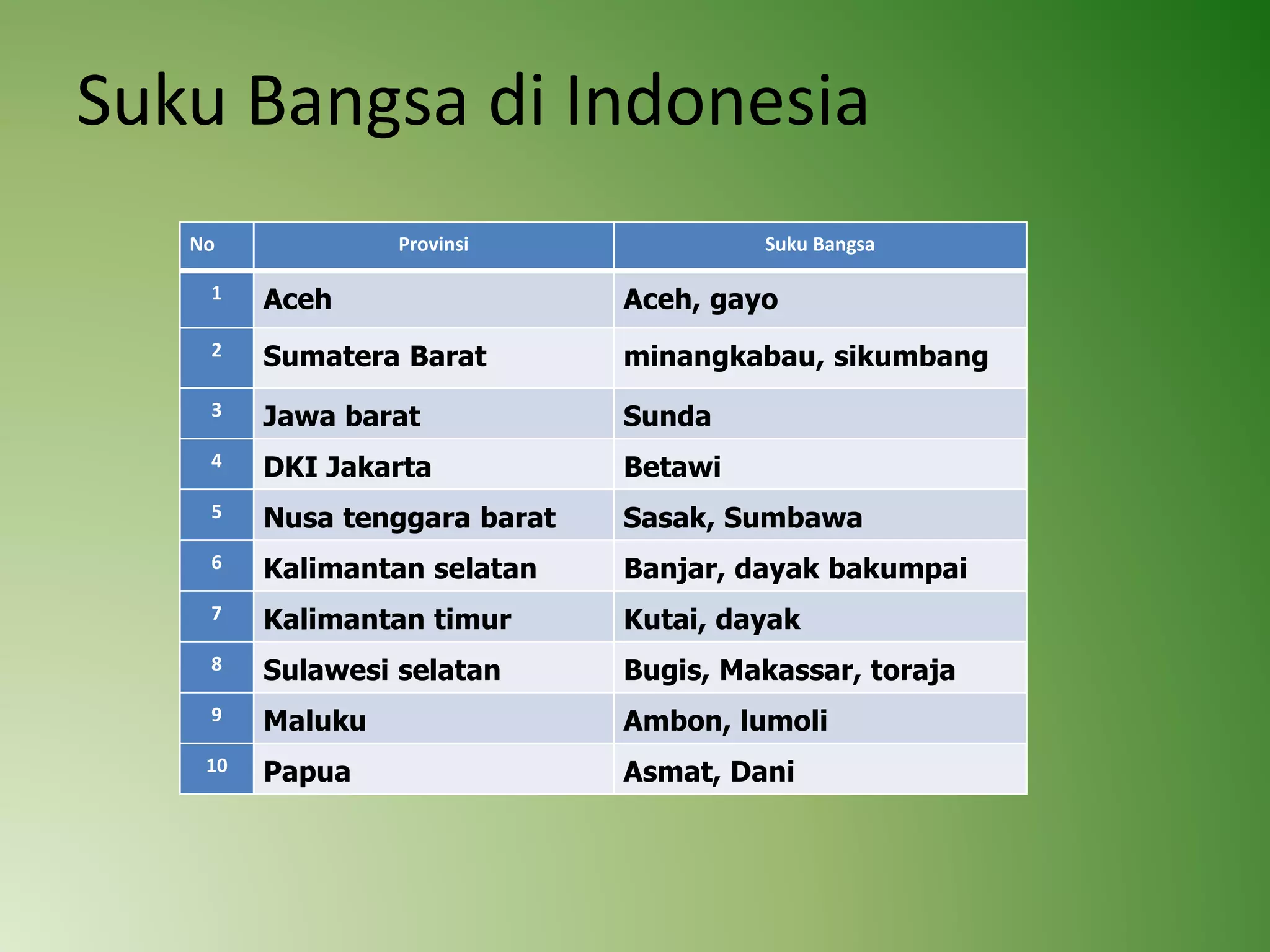 Suku Bangsa di Indonesia

| No | Provinsi | Suku Bangsa |
|---|---|---|
| 1 | Aceh | Aceh, gayo |
| 2 | Sumatera Barat | minangkabau, sikumbang |
| 3 | Jawa barat | Sunda |
| 4 | DKI Jakarta | Betawi |
| 5 | Nusa tenggara barat | Sasak, Sumbawa |
| 6 | Kalimantan selatan | Banjar, dayak bakumpai |
| 7 | Kalimantan timur | Kutai, dayak |
| 8 | Sulawesi selatan | Bugis, Makassar, toraja |
| 9 | Maluku | Ambon, lumoli |
| 10 | Papua | Asmat, Dani |